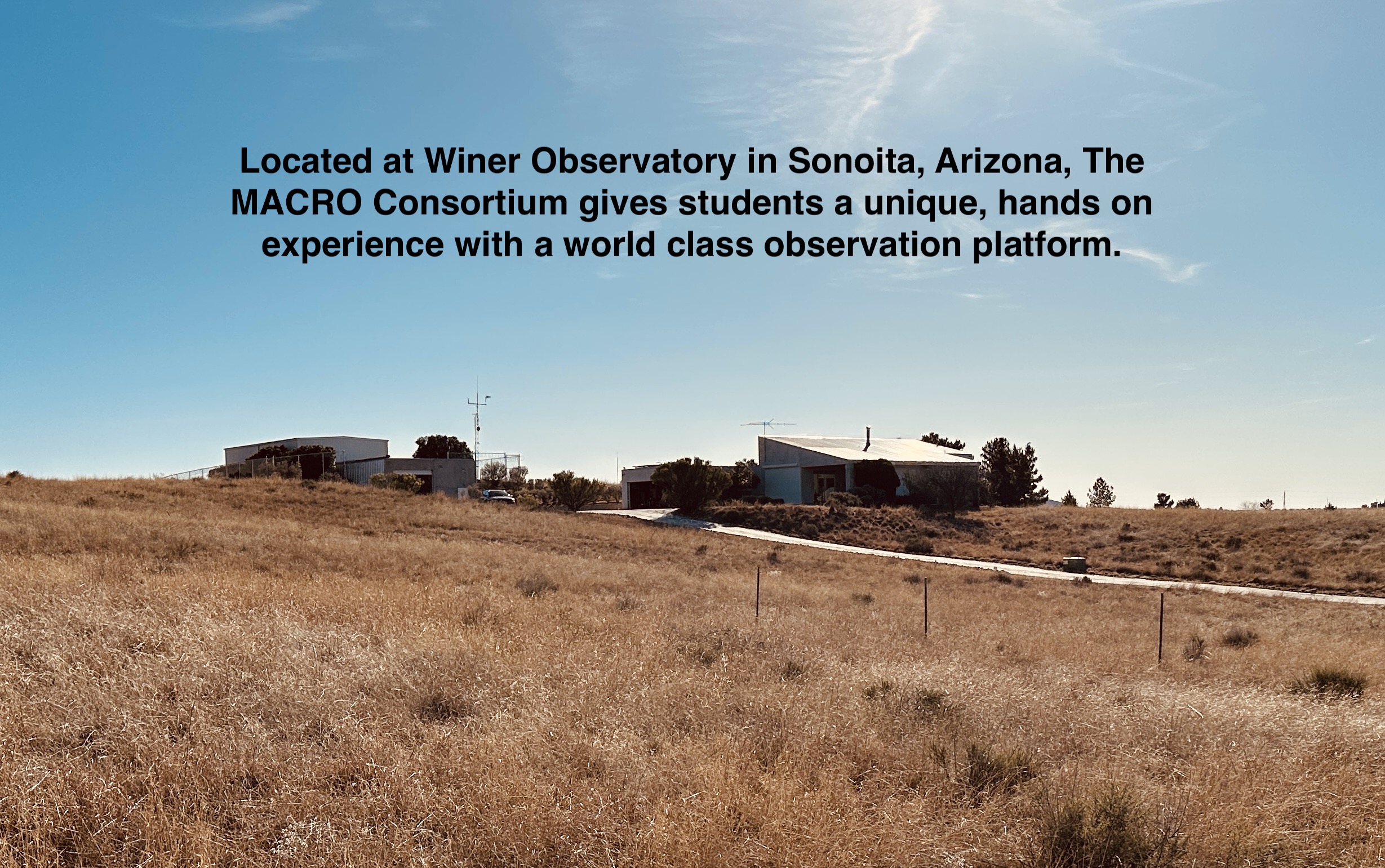 Located at Winer Observatory in Sonoita, Arizona, The MACRO Consortium gives students a unique, hands on experience with a world class observation platform.